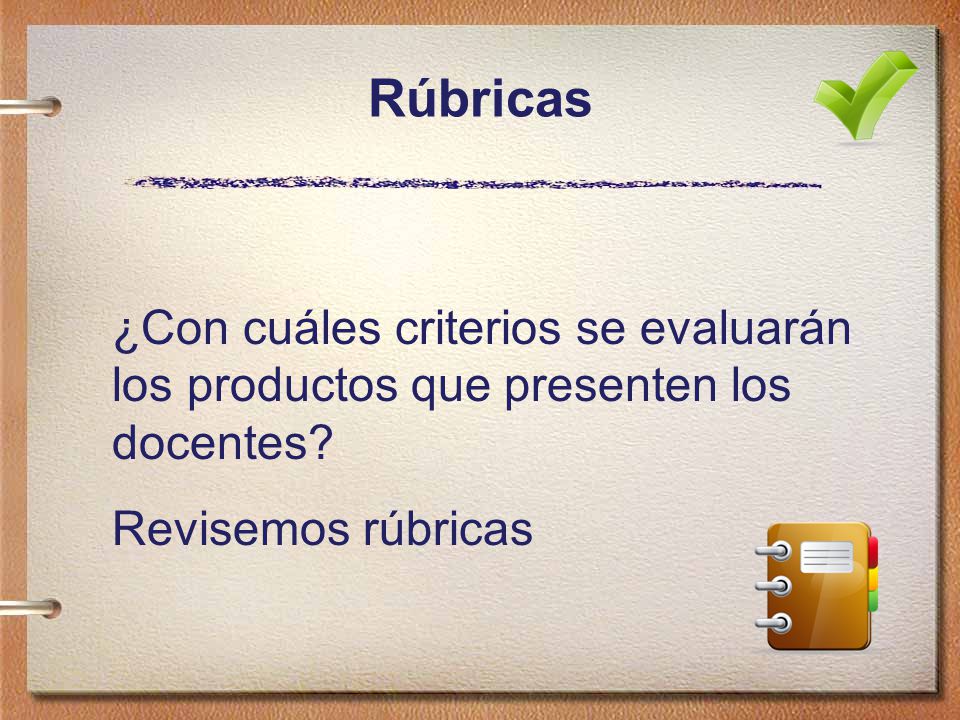 Rúbricas

¿Con cuáles criterios se evaluarán los productos que presenten los docentes?

Revisemos rúbricas